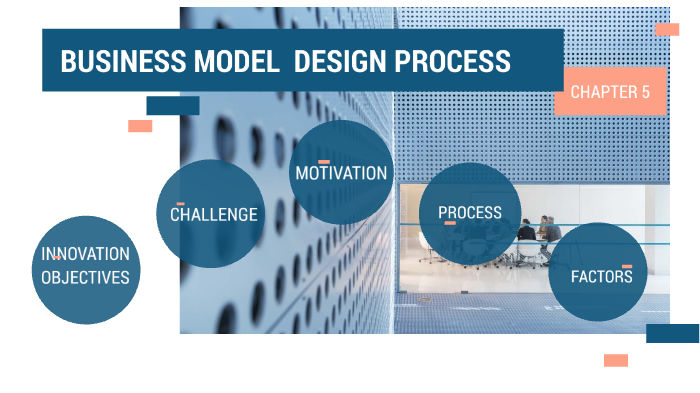 BUSINESS MODEL DESIGN PROCESS

CHAPTER 5

INNOVATION OBJECTIVES

CHALLENGE

MOTIVATION

PROCESS

FACTORS